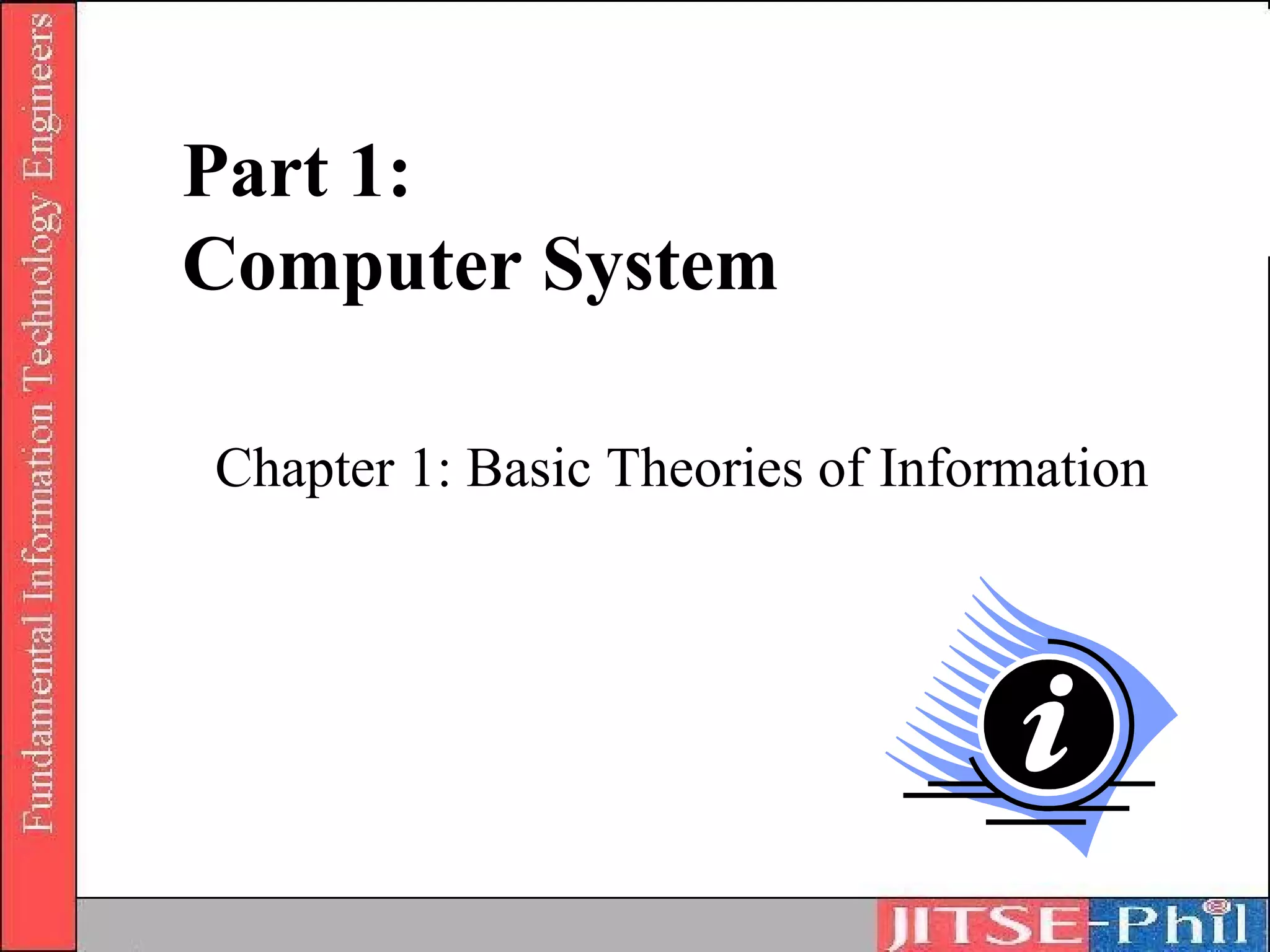 Fundamental Information Technology Engineers

Part 1:
Computer System

Chapter 1: Basic Theories of Information

i

JITSE-Phil